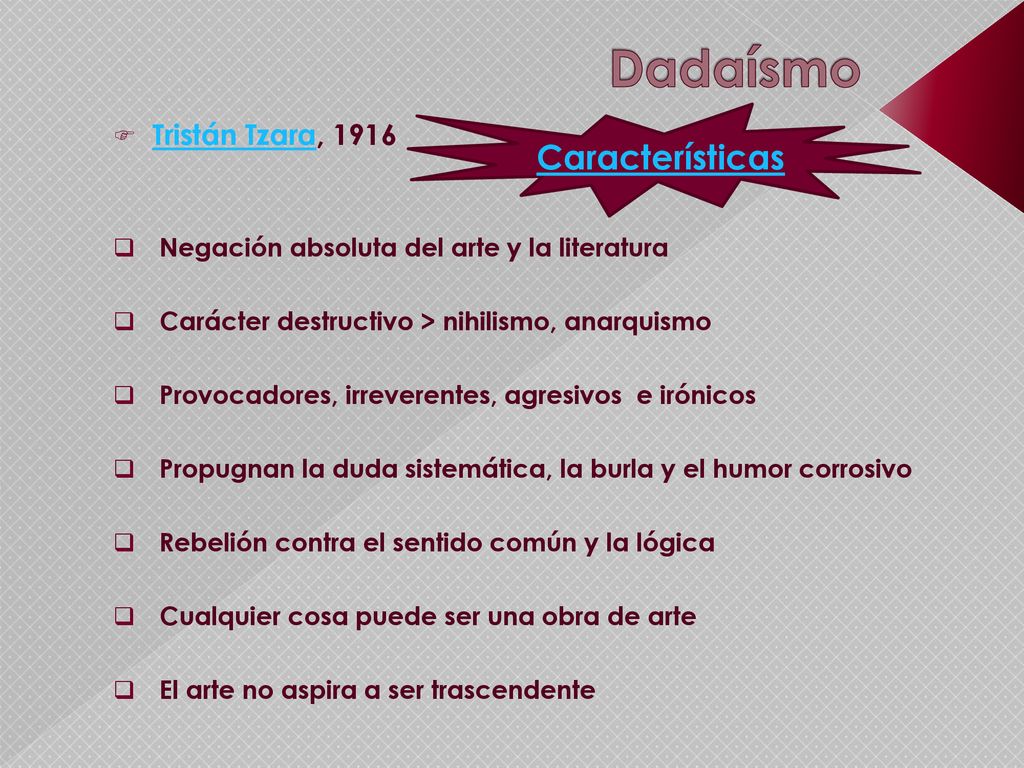 Dadaísmo

Tristán Tzara, 1916

Características

Negación absoluta del arte y la literatura

Carácter destructivo > nihilismo, anarquismo

Provocadores, irreverentes, agresivos e irónicos

Propugnan la duda sistemática, la burla y el humor corrosivo

Rebelión contra el sentido común y la lógica

Cualquier cosa puede ser una obra de arte

El arte no aspira a ser trascendente